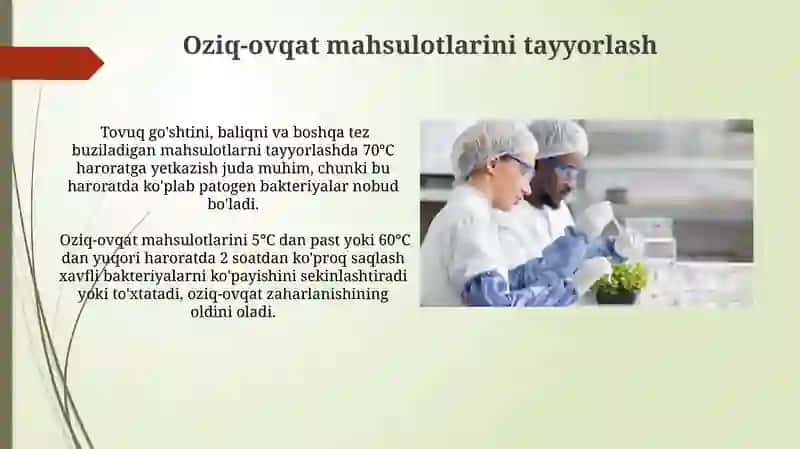 Oziq-ovqat mahsulotlarini tayyorlash

Tovuq go'shtini, baliqni va boshqa tez buziladigan mahsulotlarni tayyorlashda 70°C haroratga yetkazish juda muhim, chunki bu haroratda ko'plab patogen bakteriyalar nobud bo'ladi.

Oziq-ovqat mahsulotlarini 5°C dan past yoki 60°C dan yuqori haroratda 2 soatdan ko'proq saqlash xavfli bakteriyalarni ko'payishini sekinlashtiradi yoki to'xtatadi, oziq-ovqat zaharlanishining oldini oladi.